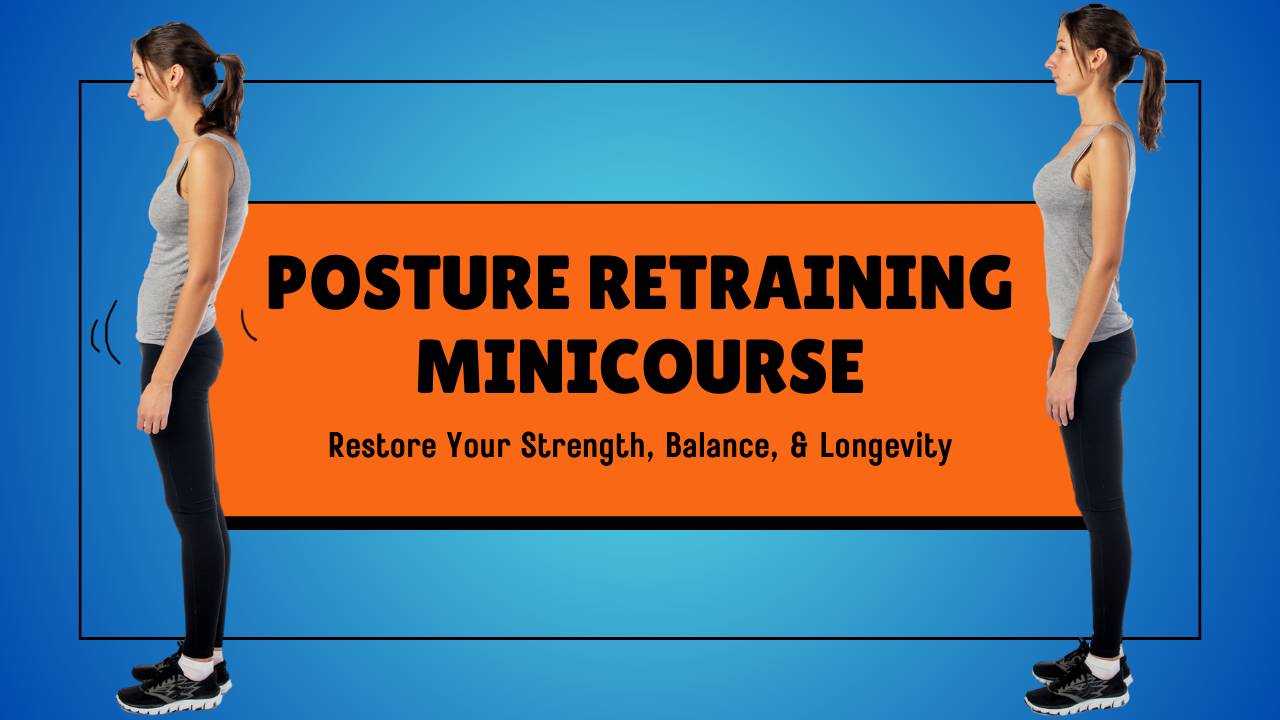 POSTURE RETRAINING MINICOURSE

Restore Your Strength, Balance, & Longevity